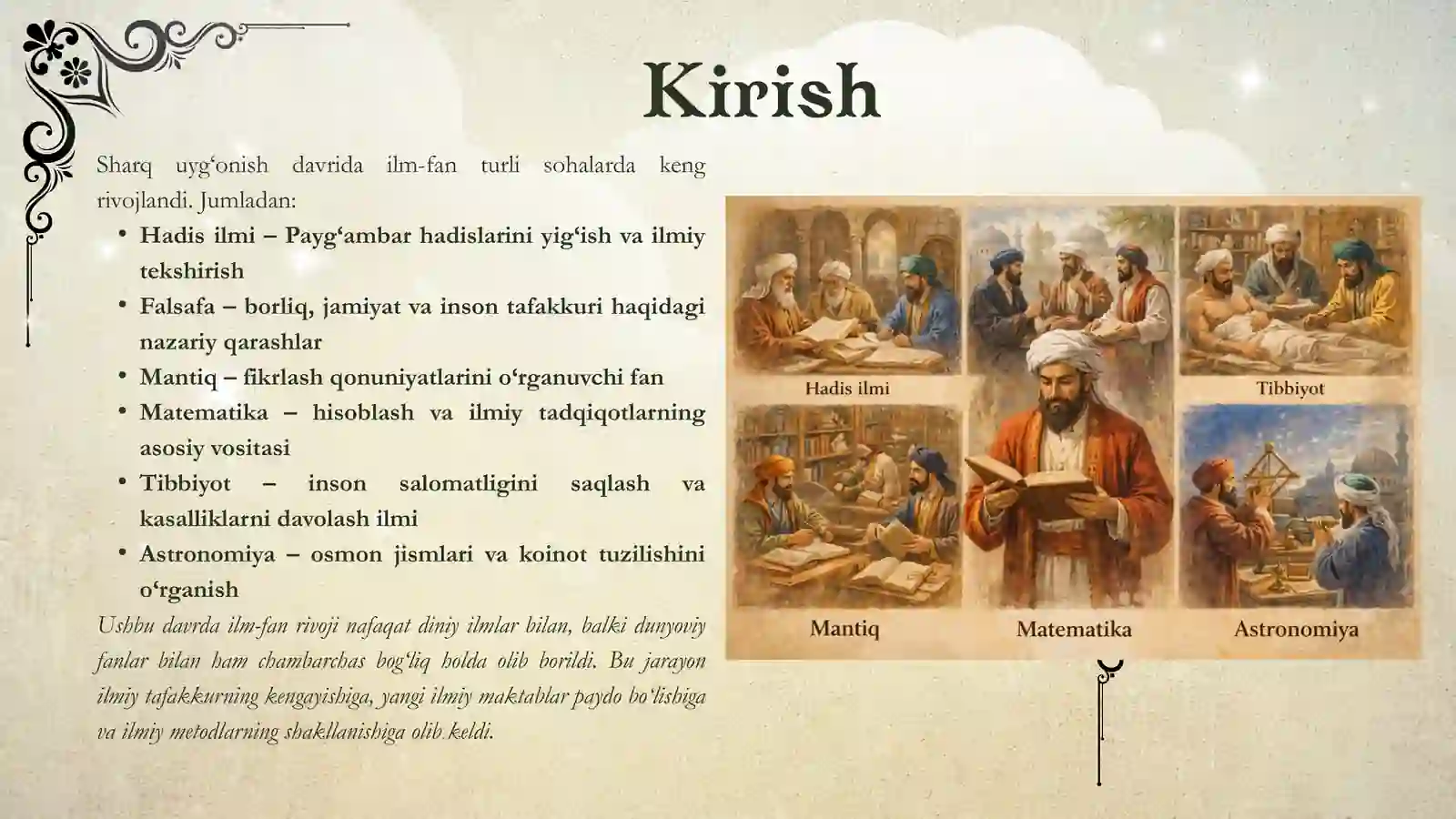 Kirish

Sharq uyg‘onish davrida ilm-fan turli sohalarda keng rivojlandi. Jumladan:

• Hadis ilmi – Payg‘ambar hadislarini yig‘ish va ilmiy tekshirish
• Falsafa – borliq, jamiyat va inson tafakkuri haqidagi nazariy qarashlar
• Mantiq – fikrlash qonuniyatlarini o‘rganuvchi fan
• Matematika – hisoblash va ilmiy tadqiqotlarning asosiy vositasi
• Tibbiyot – inson salomatligini saqlash va kasalliklarni davolash ilmi
• Astronomiya – osmon jismlari va koinot tuzilishini o‘rganish

Ushbu davrda ilm-fan rivoji nafaqat diniy ilmlar bilan, balki dunyoviy fanlar bilan ham chambarchas bog‘liq holda olib borildi. Bu jarayon ilmiy tafakkurning kengayishiga, yangi ilmiy maktablar paydo bo‘lishiga va ilmiy metodlarning shakllanishiga olib keldi.

Hadis ilmi
Tibbiyot
Mantiq
Matematika
Astronomiya